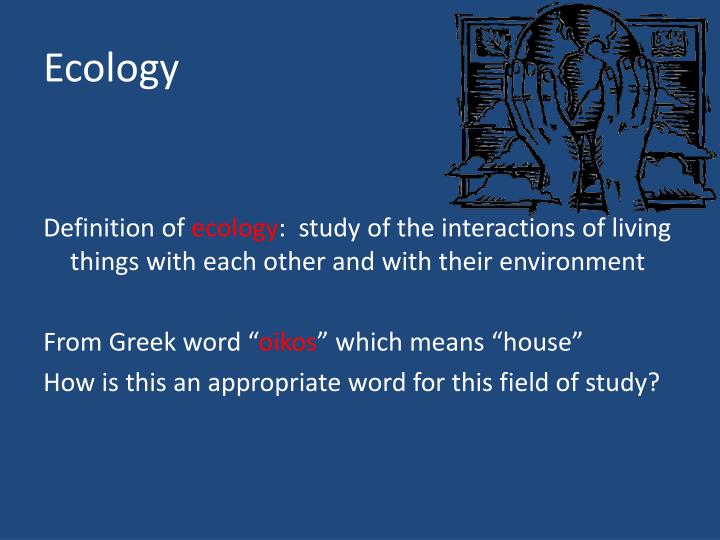 Ecology

Definition of ecology: study of the interactions of living things with each other and with their environment

From Greek word “oikos” which means “house”
How is this an appropriate word for this field of study?